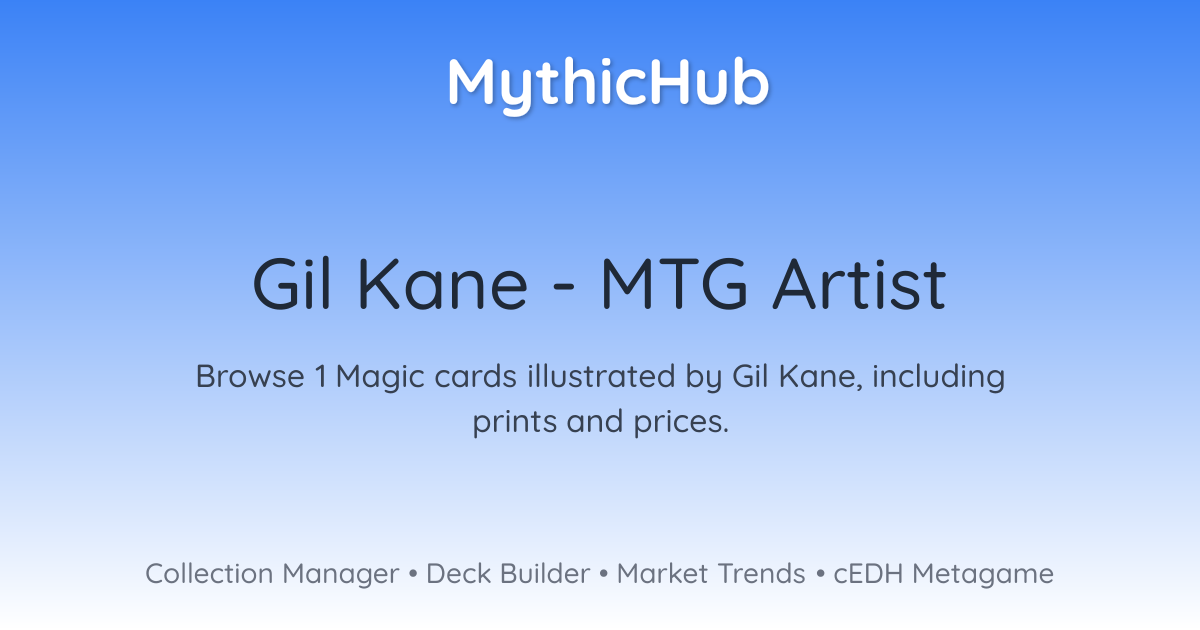 MythicHub

Gil Kane - MTG Artist

Browse 1 Magic cards illustrated by Gil Kane, including prints and prices.

Collection Manager • Deck Builder • Market Trends • cEDH Metagame